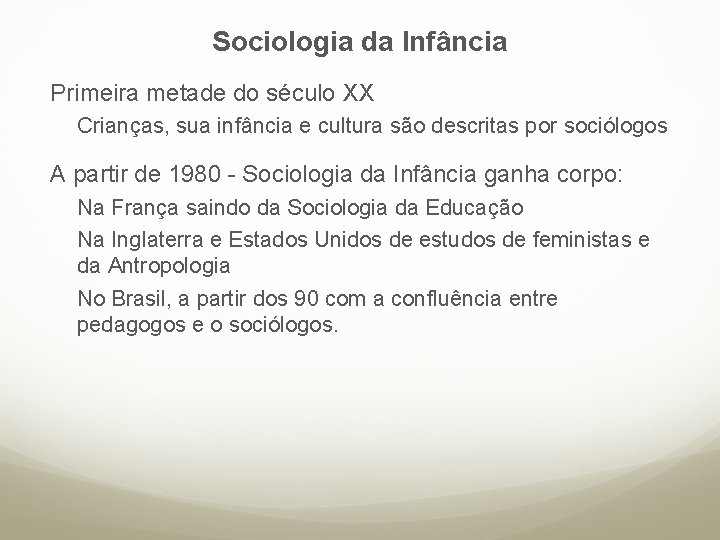 Sociologia da Infância

Primeira metade do século XX

Crianças, sua infância e cultura são descritas por sociólogos

A partir de 1980 - Sociologia da Infância ganha corpo:

Na França saindo da Sociologia da Educação

Na Inglaterra e Estados Unidos de estudos de feministas e da Antropologia

No Brasil, a partir dos 90 com a confluência entre pedagogos e o sociólogos.